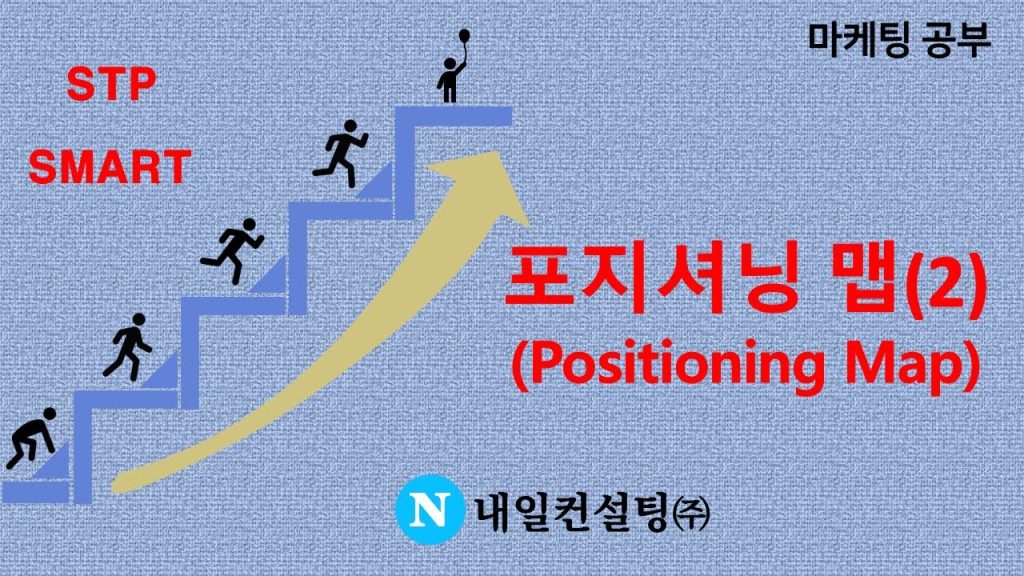 마케팅 공부

STP

SMART

포지셔닝 맵(2)
(Positioning Map)

N 내일컨설팅㈜